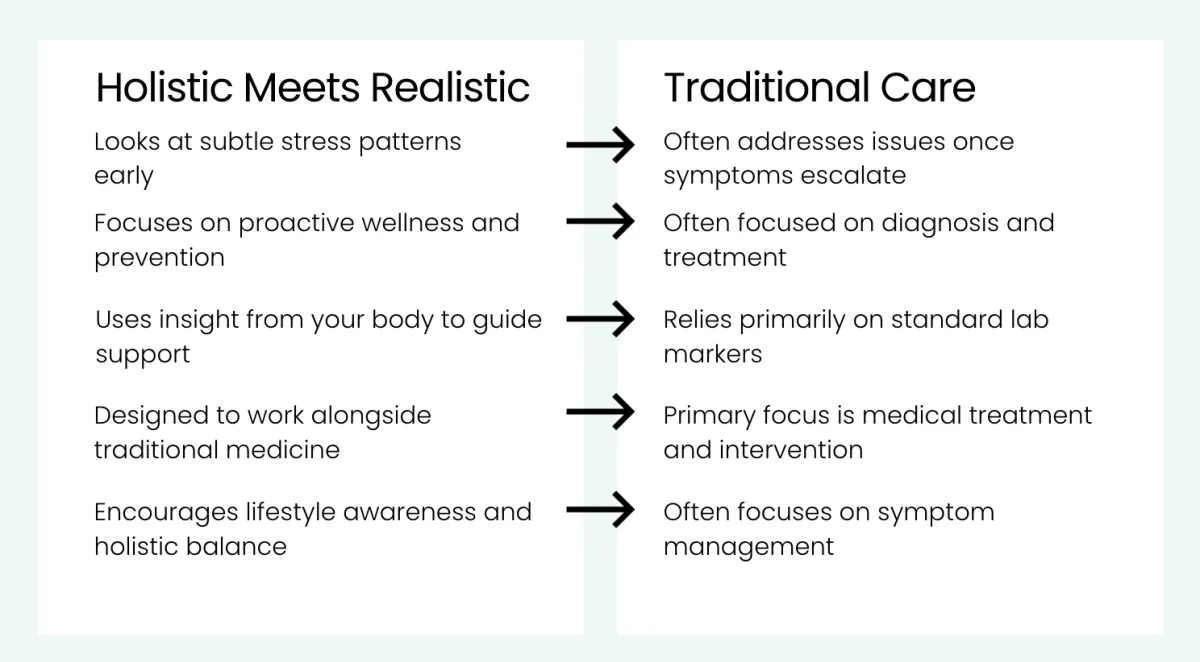 Holistic Meets Realistic

Looks at subtle stress patterns early

Focuses on proactive wellness and prevention

Uses insight from your body to guide support

Designed to work alongside traditional medicine

Encourages lifestyle awareness and holistic balance

Traditional Care

Often addresses issues once symptoms escalate

Often focused on diagnosis and treatment

Relies primarily on standard lab markers

Primary focus is medical treatment and intervention

Often focuses on symptom management